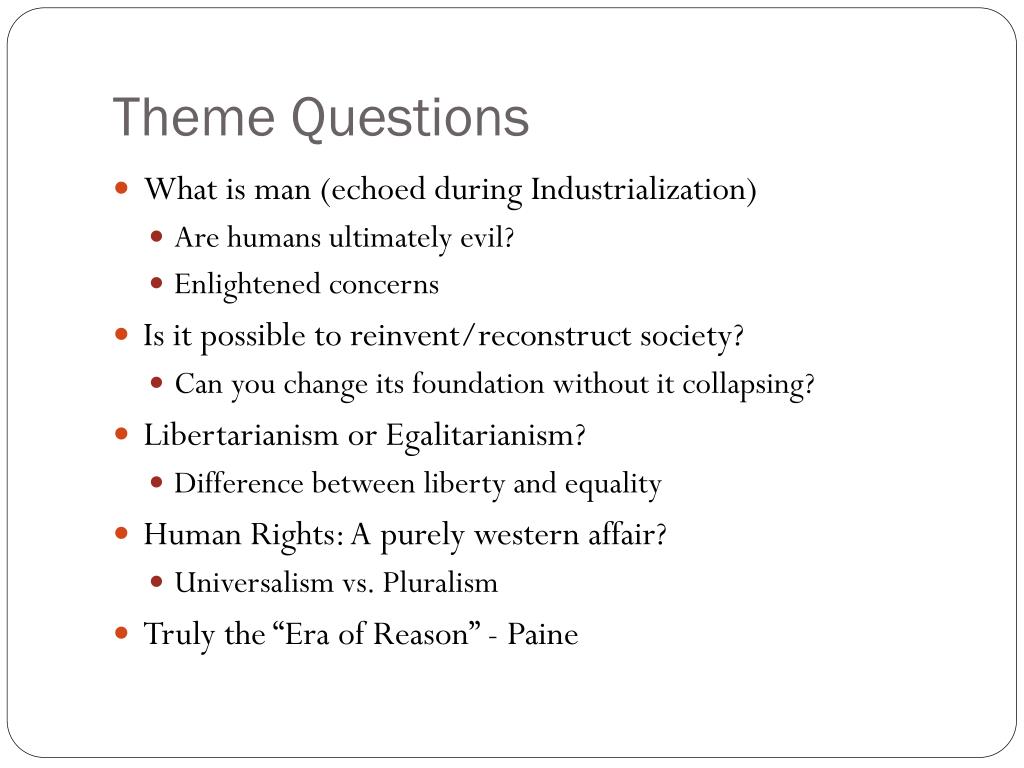 Theme Questions

- What is man (echoed during Industrialization)
  - Are humans ultimately evil?
  - Enlightened concerns
- Is it possible to reinvent/reconstruct society?
  - Can you change its foundation without it collapsing?
- Libertarianism or Egalitarianism?
  - Difference between liberty and equality
- Human Rights: A purely western affair?
  - Universalism vs. Pluralism
- Truly the “Era of Reason” - Paine